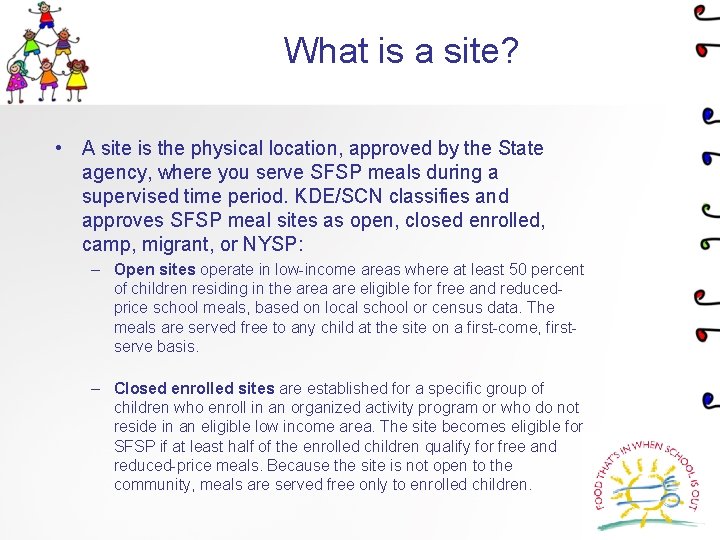 What is a site?

• A site is the physical location, approved by the State agency, where you serve SFSP meals during a supervised time period. KDE/SCN classifies and approves SFSP meal sites as open, closed enrolled, camp, migrant, or NYSP:

– Open sites operate in low-income areas where at least 50 percent of children residing in the area are eligible for free and reduced-price school meals, based on local school or census data. The meals are served free to any child at the site on a first-come, first-serve basis.

– Closed enrolled sites are established for a specific group of children who enroll in an organized activity program or who do not reside in an eligible low income area. The site becomes eligible for SFSP if at least half of the enrolled children qualify for free and reduced-price meals. Because the site is not open to the community, meals are served free only to enrolled children.

FOOD THAT'S IN WHEN SCHOOL IS OUT